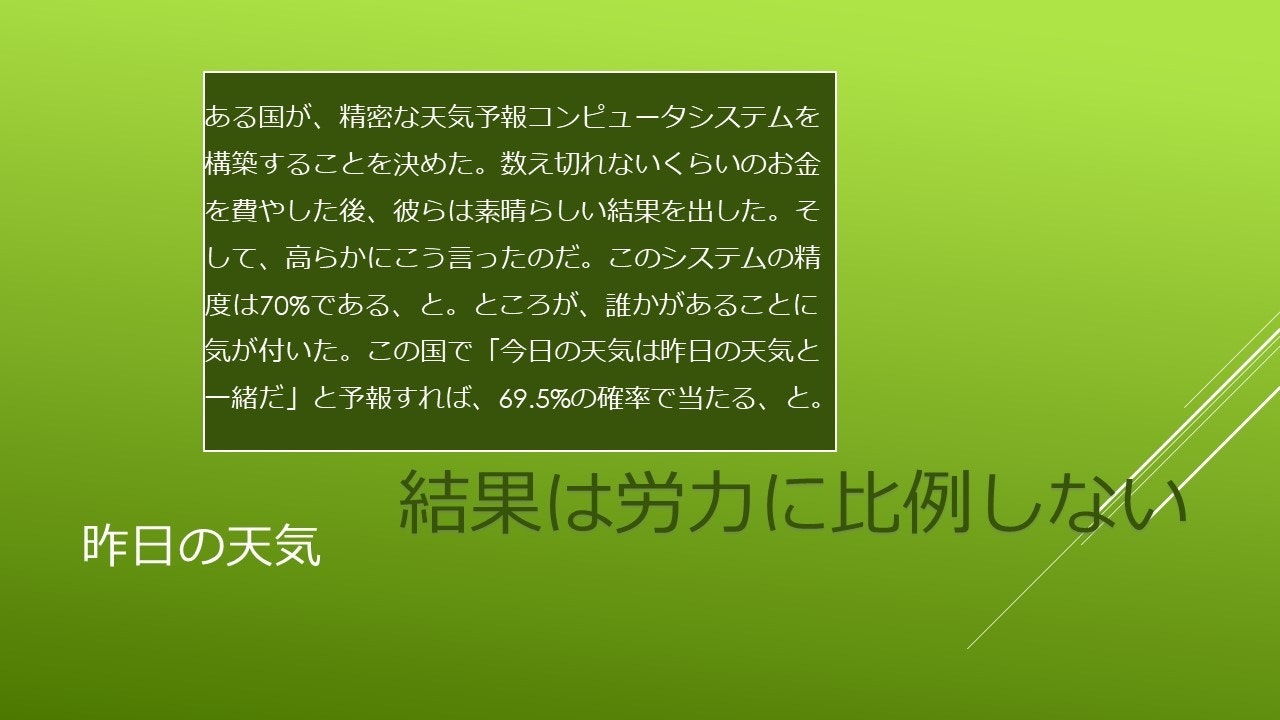 ある国が、精密な天気予報コンピュータシステムを構築することを決めた。数え切れないくらいのお金を費やした後、彼らは素晴らしい結果を出した。そして、高らかにこう言ったのだ。このシステムの精度は70%である、と。ところが、誰かがあることに気が付いた。この国で「今日の天気は昨日の天気と一緒だ」と予報すれば、69.5%の確率で当たる、と。

結果は労力に比例しない

昨日の天気